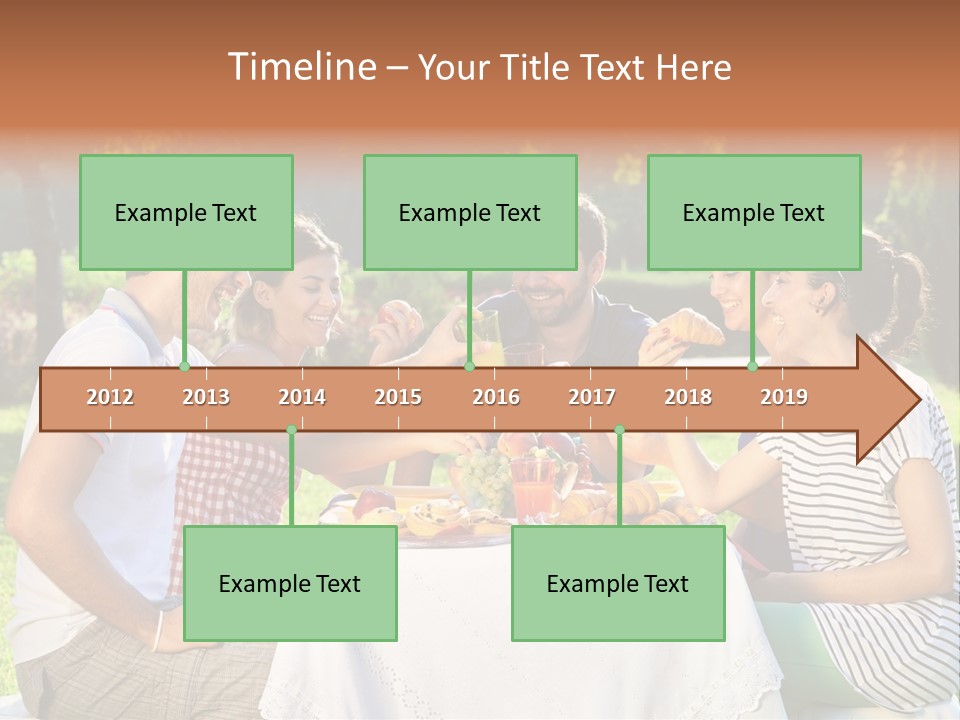 Timeline – Your Title Text Here

Example Text

Example Text

Example Text

2012 2013 2014 2015 2016 2017 2018 2019

Example Text

Example Text